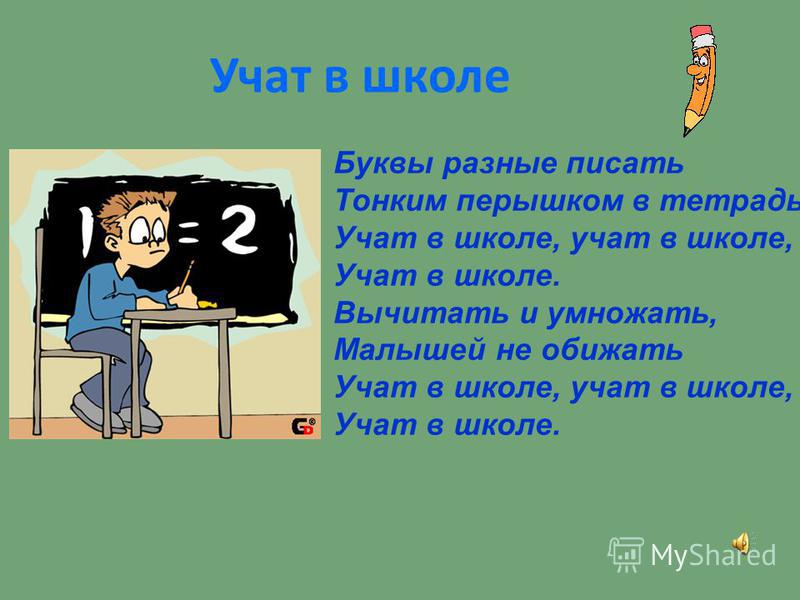 Учат в школе

1 = 2

Буквы разные писать
Тонким перышком в тетрадь
Учат в школе, учат в школе,
Учат в школе.
Вычитать и умножать,
Малышей не обижать
Учат в школе, учат в школе,
Учат в школе.

MyShared